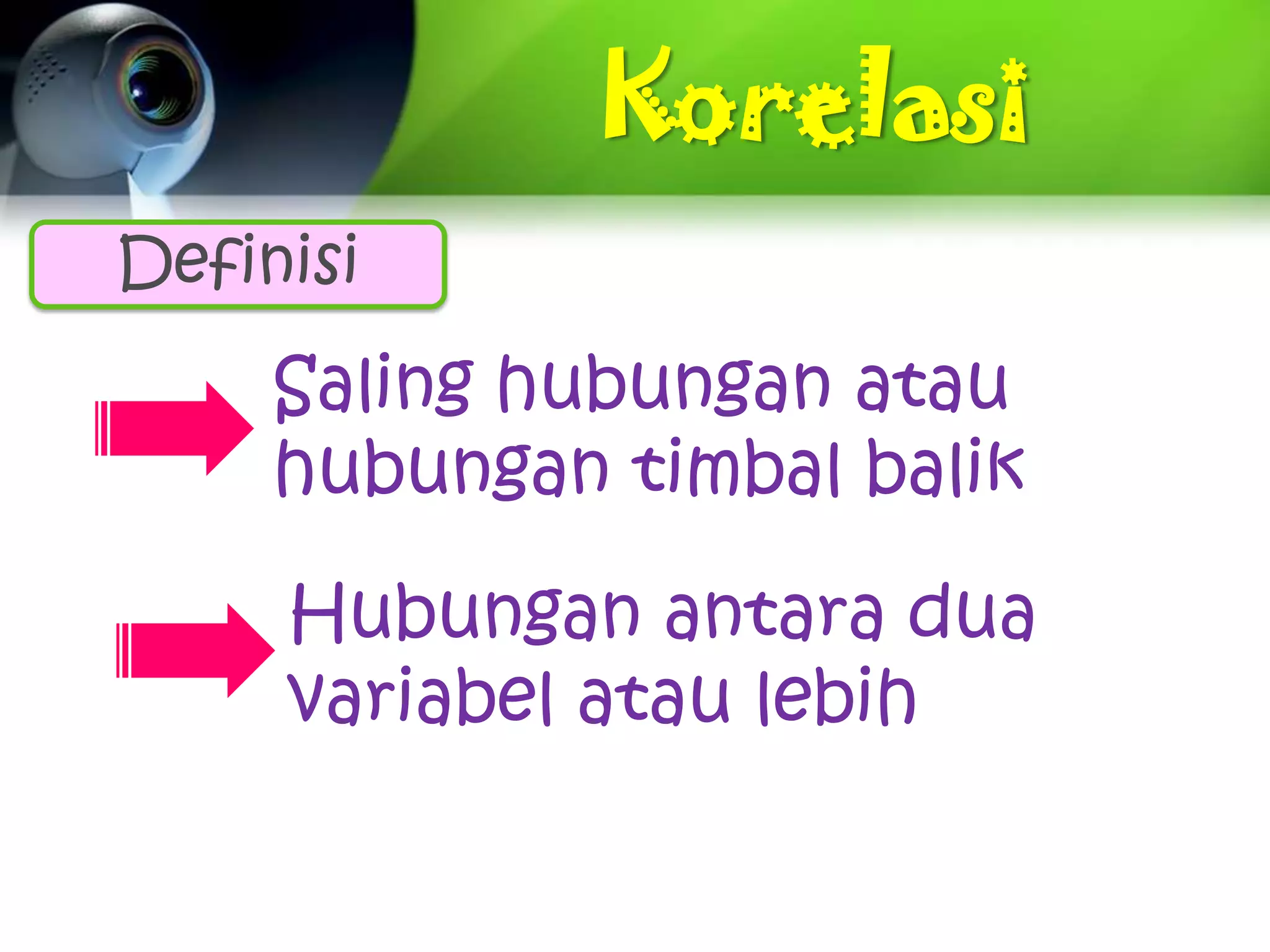 Korelasi

Definisi

Saling hubungan atau hubungan timbal balik

Hubungan antara dua variabel atau lebih